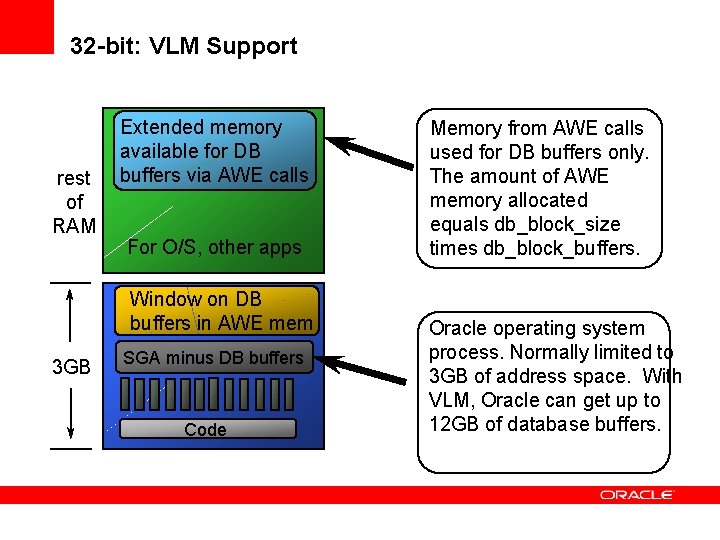 32-bit: VLM Support

rest of RAM

Extended memory available for DB buffers via AWE calls

For O/S, other apps

3GB

Window on DB buffers in AWE mem

SGA minus DB buffers

Code

Memory from AWE calls used for DB buffers only. The amount of AWE memory allocated equals db_block_size times db_block_buffers.

Oracle operating system process. Normally limited to 3GB of address space. With VLM, Oracle can get up to 12GB of database buffers.

ORACLE